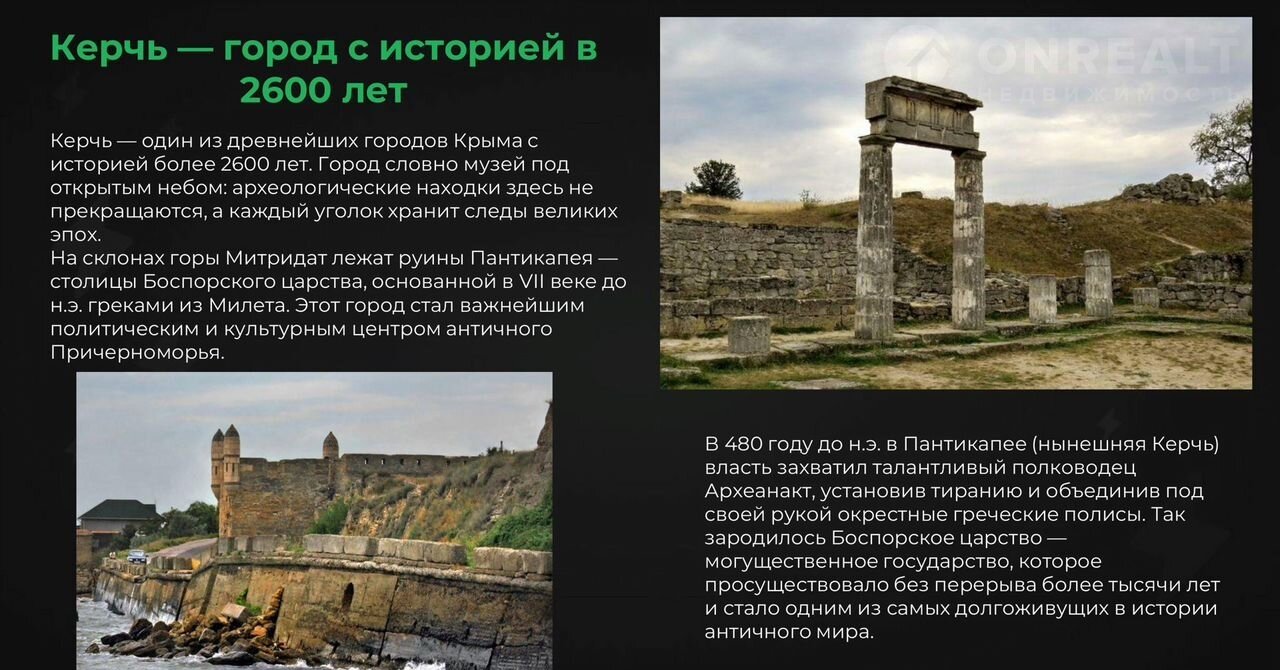 Керчь — город с историей в 2600 лет

Керчь — один из древнейших городов Крыма с историей более 2600 лет. Город словно музей под открытым небом: археологические находки здесь не прекращаются, а каждый уголок хранит следы великих эпох.
На склонах горы Митридат лежат руины Пантикапея — столицы Боспорского царства, основанной в VII веке до н.э. греками из Милета. Этот город стал важнейшим политическим и культурным центром античного Причерноморья.

ONREALT
НЕДВИЖИМОСТЬ

В 480 году до н.э. в Пантикапее (нынешняя Керчь) власть захватил талантливый полководец Археанакт, установив тиранию и объединив под своей рукой окрестные греческие полисы. Так зародилось Боспорское царство — могущественное государство, которое просуществовало без перерыва более тысячи лет и стало одним из самых долгоживущих в истории античного мира.